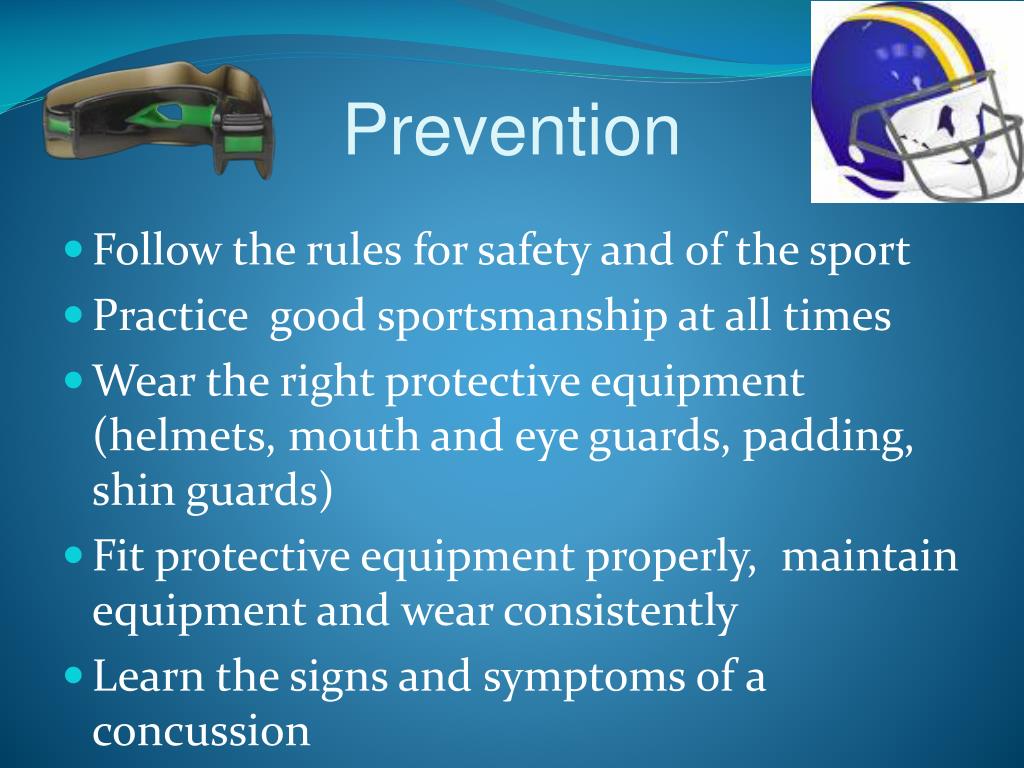 Prevention

- Follow the rules for safety and of the sport
- Practice  good sportsmanship at all times
- Wear the right protective equipment (helmets, mouth and eye guards, padding, shin guards)
- Fit protective equipment properly,  maintain equipment and wear consistently
- Learn the signs and symptoms of a concussion